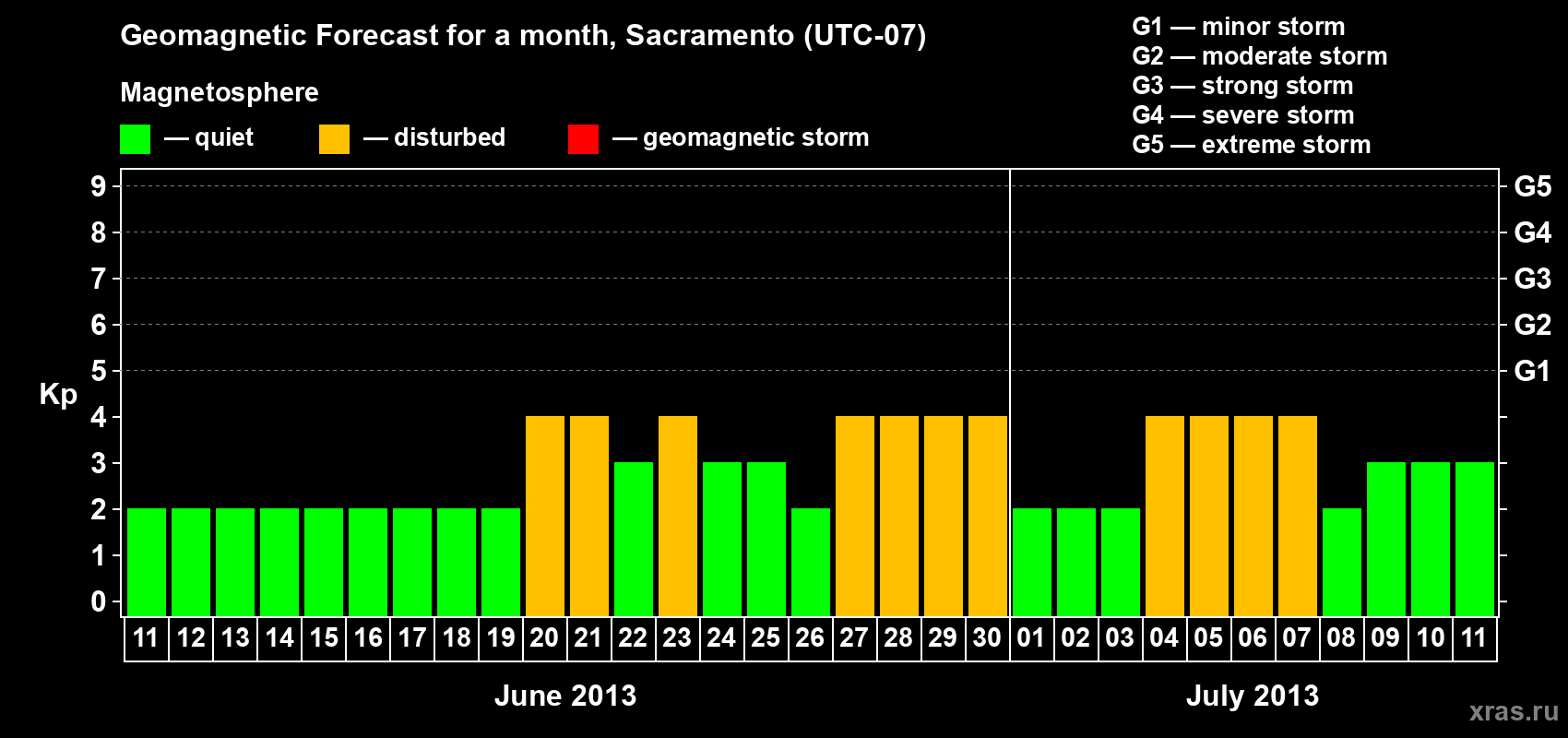 Geomagnetic Forecast for a month, Sacramento (UTC-07)

Magnetosphere

— quiet — disturbed — geomagnetic storm

G1 — minor storm
G2 — moderate storm
G3 — strong storm
G4 — severe storm
G5 — extreme storm

Kp

9 8 7 6 5 4 3 2 1 0

G5 G4 G3 G2 G1

11 12 13 14 15 16 17 18 19 20 21 22 23 24 25 26 27 28 29 30 01 02 03 04 05 06 07 08 09 10 11

June 2013

July 2013

xras.ru